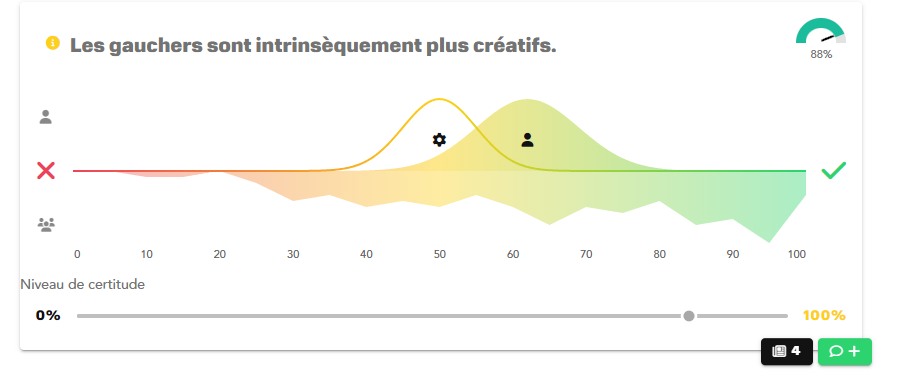 Les gauchers sont intrinsèquement plus créatifs.

88%

0 10 20 30 40 50 60 70 80 90 100

Niveau de certitude

0%

100%

4